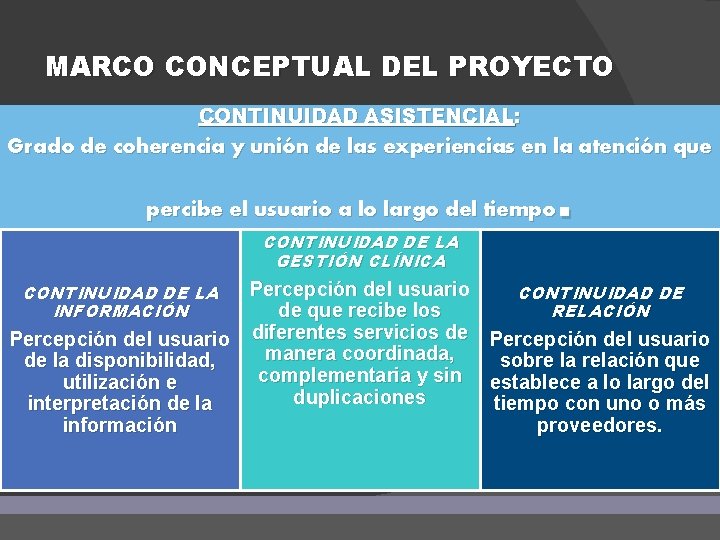 MARCO CONCEPTUAL DEL PROYECTO

CONTINUIDAD ASISTENCIAL:

Grado de coherencia y unión de las experiencias en la atención que percibe el usuario a lo largo del tiempo.

CONTINUIDAD DE LA INFORMACIÓN

Percepción del usuario de la disponibilidad, utilización e interpretación de la información

CONTINUIDAD DE LA GESTIÓN CLÍNICA

Percepción del usuario de que recibe los diferentes servicios de manera coordinada, complementaria y sin duplicaciones

CONTINUIDAD DE RELACIÓN

Percepción del usuario sobre la relación que establece a lo largo del tiempo con uno o más proveedores.